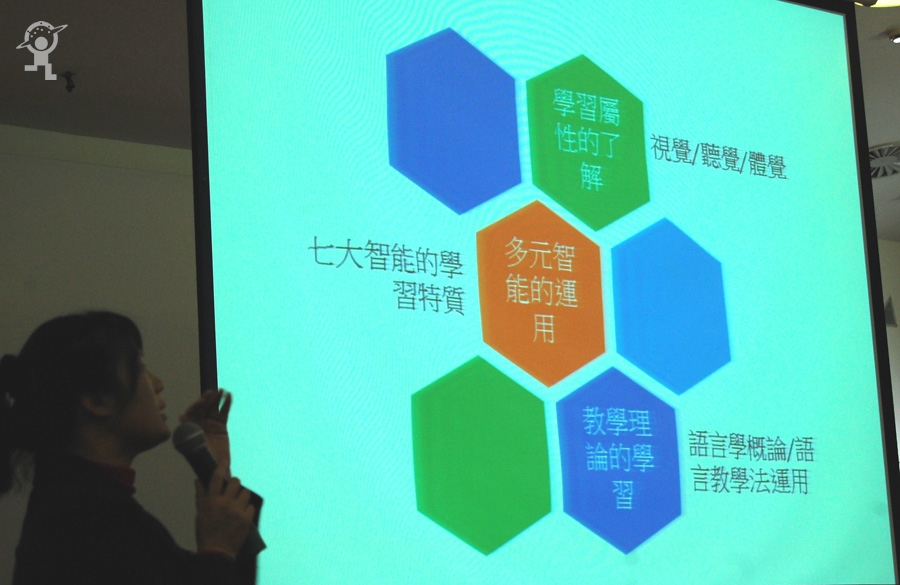 學習屬性的了解

視覺/聽覺/體覺

七大智能的學習特質

多元智能的運用

教學理論的學習

語言學概論/語言教學法運用